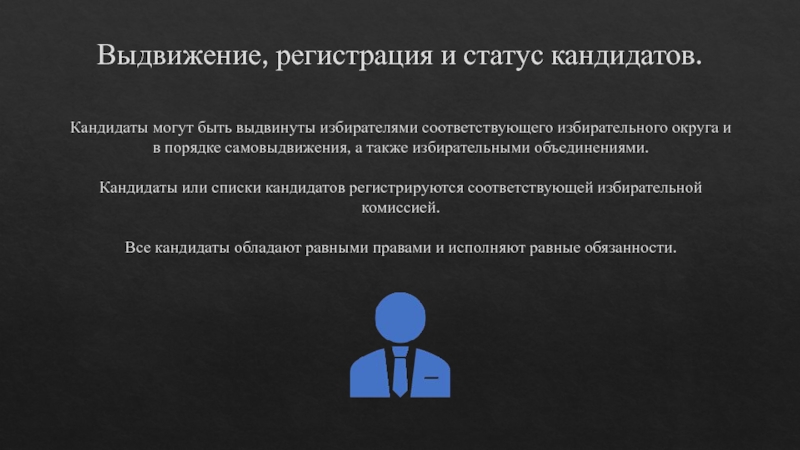 Выдвижение, регистрация и статус кандидатов.

Кандидаты могут быть выдвинуты избирателями соответствующего избирательного округа и в порядке самовыдвижения, а также избирательными объединениями.

Кандидаты или списки кандидатов регистрируются соответствующей избирательной комиссией.

Все кандидаты обладают равными правами и исполняют равные обязанности.